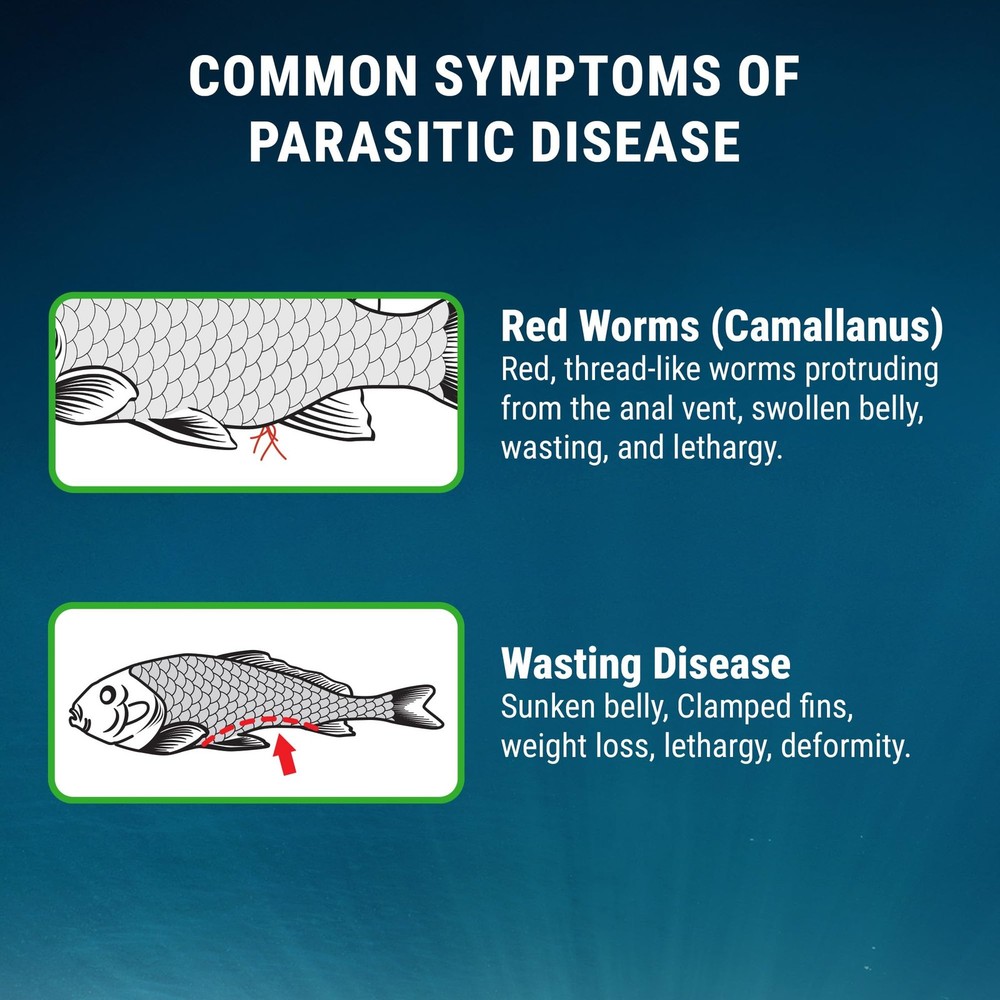 COMMON SYMPTOMS OF PARASITIC DISEASE

Red Worms (Camallanus)
Red, thread-like worms protruding from the anal vent, swollen belly, wasting, and lethargy.

Wasting Disease
Sunken belly, Clamped fins, weight loss, lethargy, deformity.